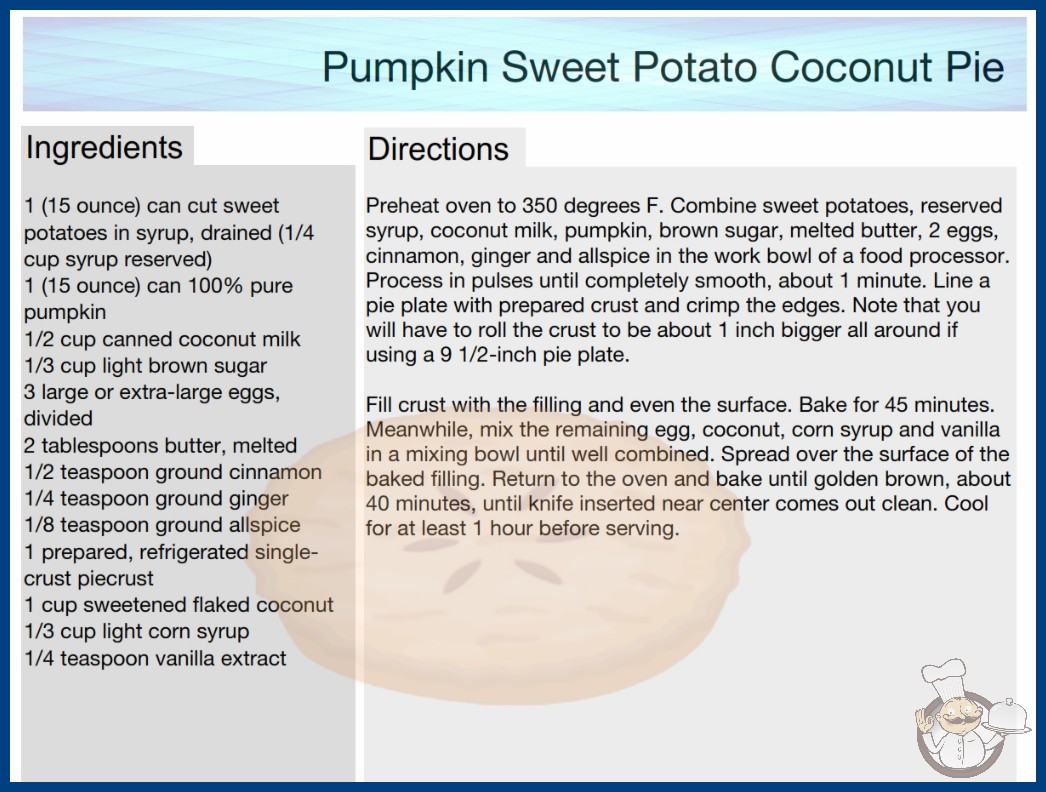 Pumpkin Sweet Potato Coconut Pie

Ingredients

1 (15 ounce) can cut sweet potatoes in syrup, drained (1/4 cup syrup reserved)
1 (15 ounce) can 100% pure pumpkin
1/2 cup canned coconut milk
1/3 cup light brown sugar
3 large or extra-large eggs, divided
2 tablespoons butter, melted
1/2 teaspoon ground cinnamon
1/4 teaspoon ground ginger
1/8 teaspoon ground allspice
1 prepared, refrigerated single-crust piecrust
1 cup sweetened flaked coconut
1/3 cup light corn syrup
1/4 teaspoon vanilla extract

Directions

Preheat oven to 350 degrees F. Combine sweet potatoes, reserved syrup, coconut milk, pumpkin, brown sugar, melted butter, 2 eggs, cinnamon, ginger and allspice in the work bowl of a food processor. Process in pulses until completely smooth, about 1 minute. Line a pie plate with prepared crust and crimp the edges. Note that you will have to roll the crust to be about 1 inch bigger all around if using a 9 1/2-inch pie plate.

Fill crust with the filling and even the surface. Bake for 45 minutes. Meanwhile, mix the remaining egg, coconut, corn syrup and vanilla in a mixing bowl until well combined. Spread over the surface of the baked filling. Return to the oven and bake until golden brown, about 40 minutes, until knife inserted near center comes out clean. Cool for at least 1 hour before serving.